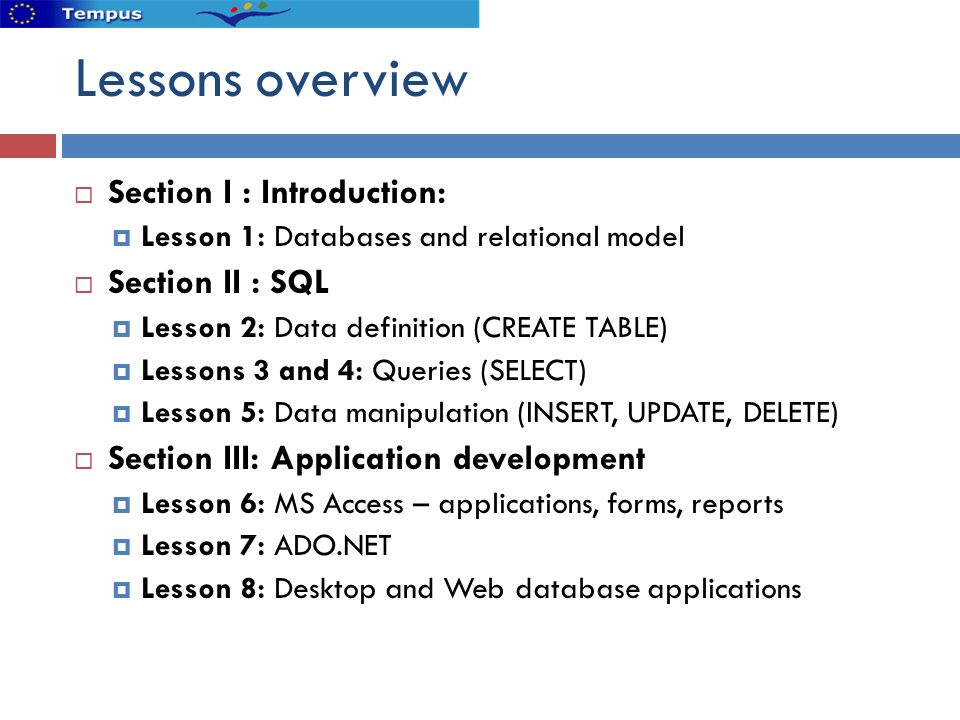 Tempus

Lessons overview

Section I : Introduction:
Lesson 1: Databases and relational model
Section II : SQL
Lesson 2: Data definition (CREATE TABLE)
Lessons 3 and 4: Queries (SELECT)
Lesson 5: Data manipulation (INSERT, UPDATE, DELETE)
Section III: Application development
Lesson 6: MS Access – applications, forms, reports
Lesson 7: ADO.NET
Lesson 8: Desktop and Web database applications